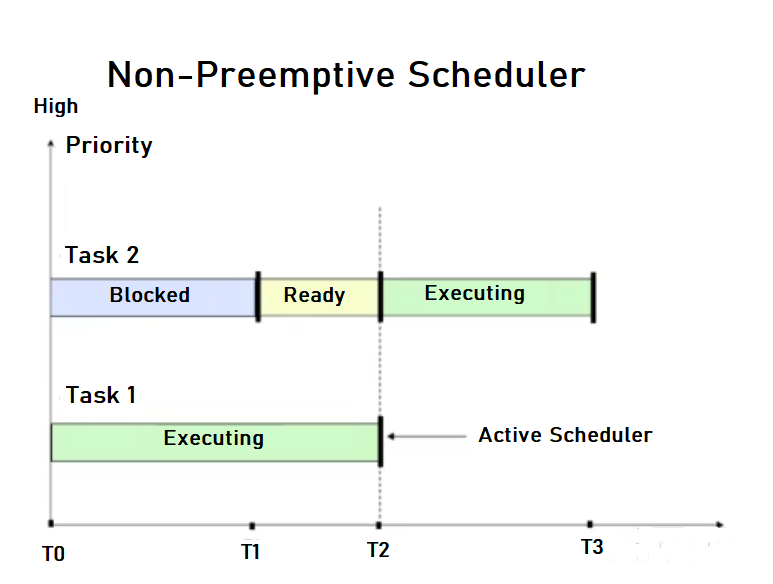 Non-Preemptive Scheduler

High

Priority

Task 2

Blocked

Ready

Executing

Task 1

Executing

Active Scheduler

T0

T1

T2

T3